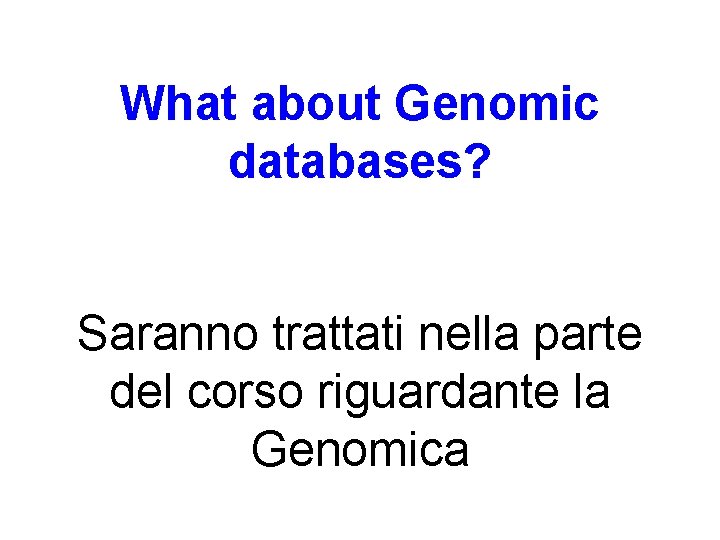 What about Genomic databases?

Saranno trattati nella parte del corso riguardante la Genomica